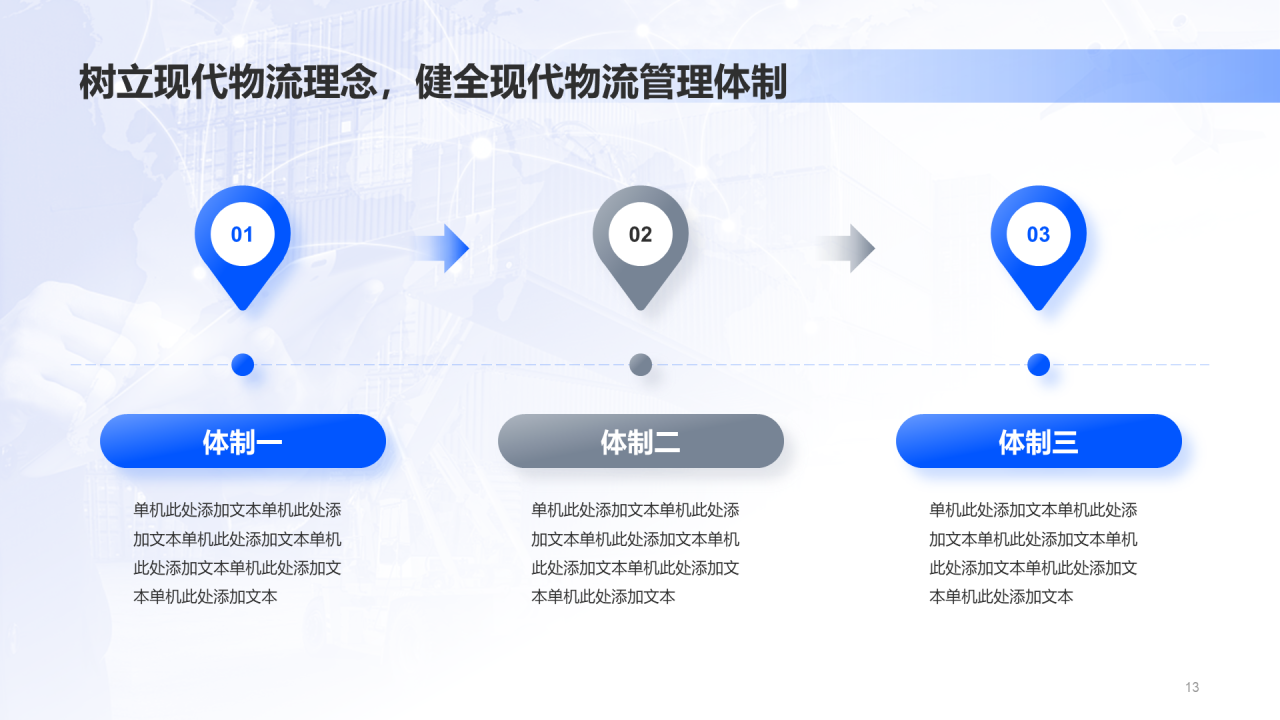 树立现代物流理念，健全现代物流管理体制

01

02

03

体制一

单机此处添加文本单机此处添加文本单机此处添加文本单机此处添加文本单机此处添加文本单机此处添加文本

体制二

单机此处添加文本单机此处添加文本单机此处添加文本单机此处添加文本单机此处添加文本单机此处添加文本

体制三

单机此处添加文本单机此处添加文本单机此处添加文本单机此处添加文本单机此处添加文本单机此处添加文本

13